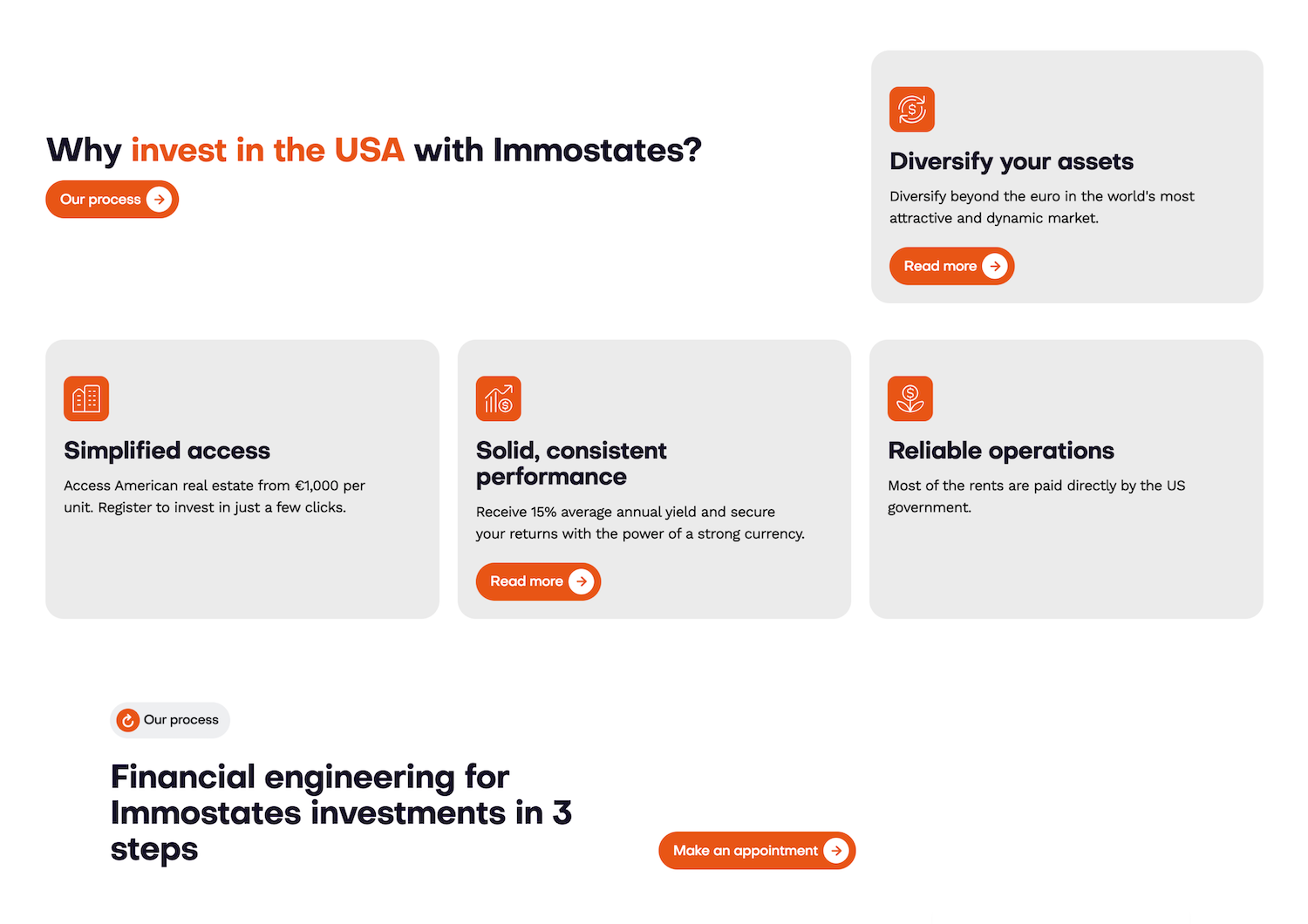 Why invest in the USA with Immostates?

Our process

Diversify your assets

Diversify beyond the euro in the world's most attractive and dynamic market.

Read more

Simplified access

Access American real estate from €1,000 per unit. Register to invest in just a few clicks.

Solid, consistent performance

Receive 15% average annual yield and secure your returns with the power of a strong currency.

Read more

Reliable operations

Most of the rents are paid directly by the US government.

Our process

Financial engineering for Immostates investments in 3 steps

Make an appointment